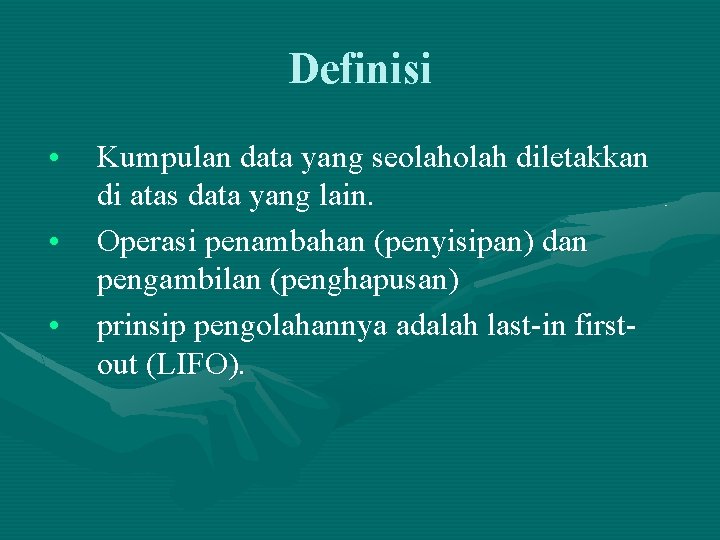 Definisi

• Kumpulan data yang seolaholah diletakkan di atas data yang lain.
• Operasi penambahan (penyisipan) dan pengambilan (penghapusan)
• prinsip pengolahannya adalah last-in first-out (LIFO).